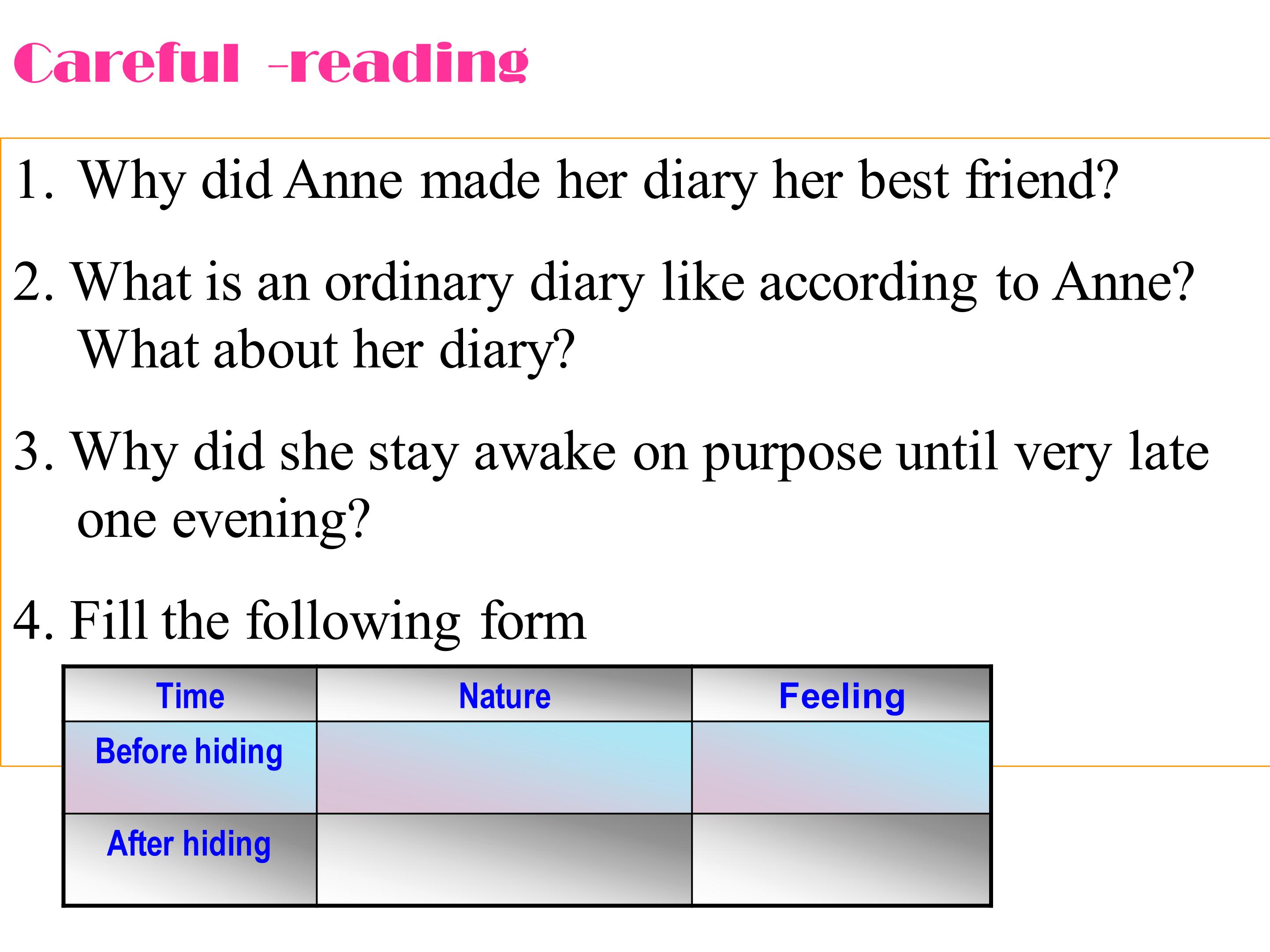 Careful -reading

1. Why did Anne made her diary her best friend?

2. What is an ordinary diary like according to Anne? What about her diary?

3. Why did she stay awake on purpose until very late one evening?

4. Fill the following form

| Time | Nature | Feeling |
|---|---|---|
| Before hiding | | |
| After hiding | | |